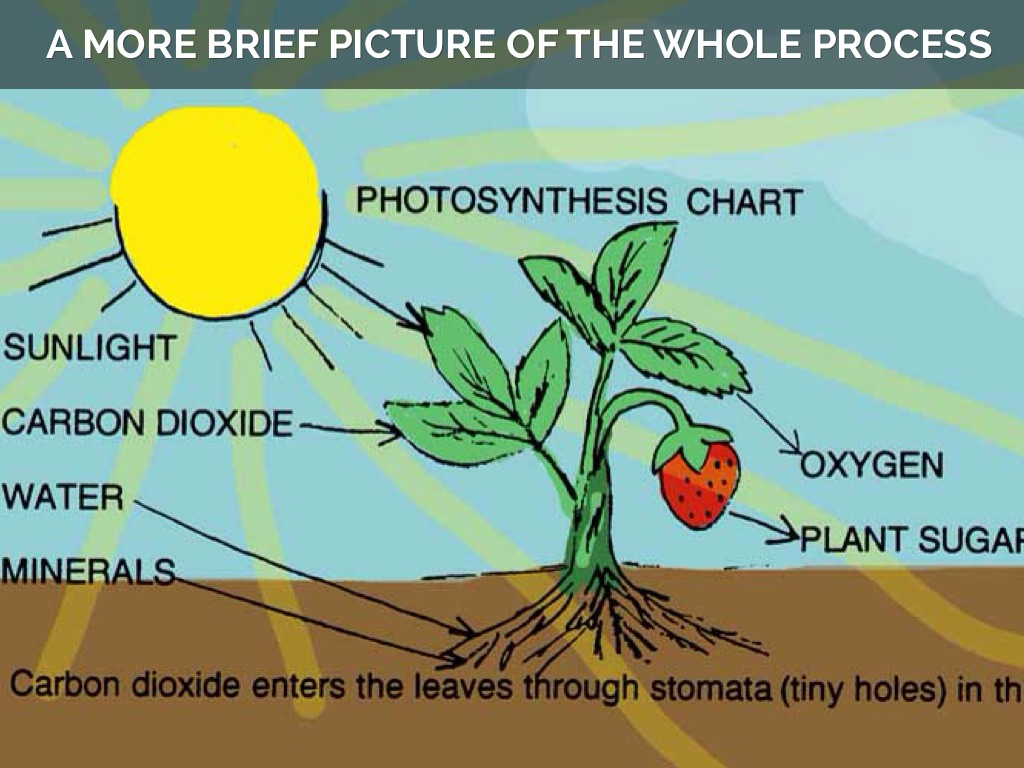 A MORE BRIEF PICTURE OF THE WHOLE PROCESS

PHOTOSYNTHESIS CHART

SUNLIGHT

CARBON DIOXIDE

WATER

MINERALS

OXYGEN

PLANT SUGAR

Carbon dioxide enters the leaves through stomata (tiny holes) in th